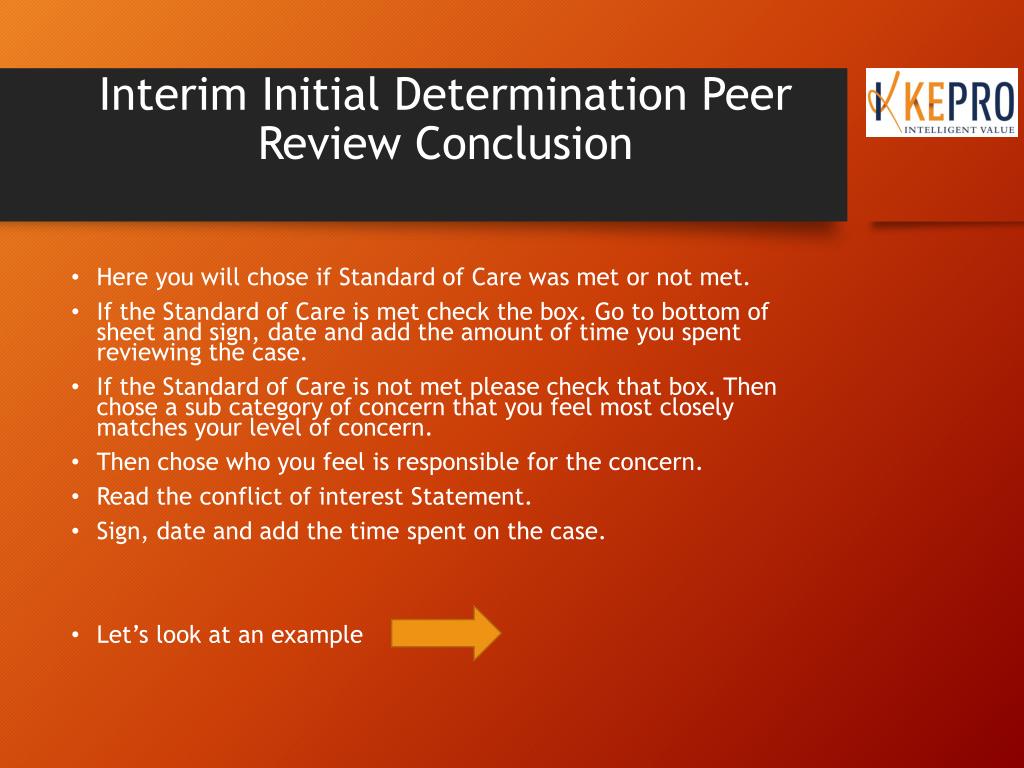 Interim Initial Determination Peer Review Conclusion

KEPRO
INTELLIGENT VALUE

• Here you will chose if Standard of Care was met or not met.
• If the Standard of Care is met check the box. Go to bottom of sheet and sign, date and add the amount of time you spent reviewing the case.
• If the Standard of Care is not met please check that box. Then chose a sub category of concern that you feel most closely matches your level of concern.
• Then chose who you feel is responsible for the concern.
• Read the conflict of interest Statement.
• Sign, date and add the time spent on the case.

• Let's look at an example